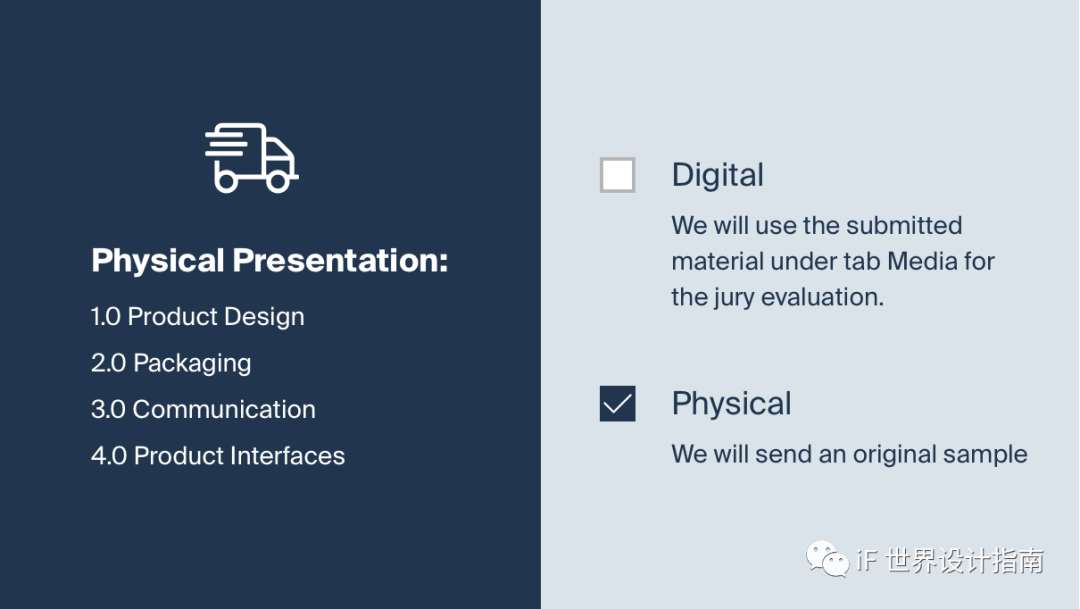 Physical Presentation:

1.0 Product Design

2.0 Packaging

3.0 Communication

4.0 Product Interfaces

Digital

We will use the submitted material under tab Media for the jury evaluation.

Physical

We will send an original sample

iF 世界设计指南